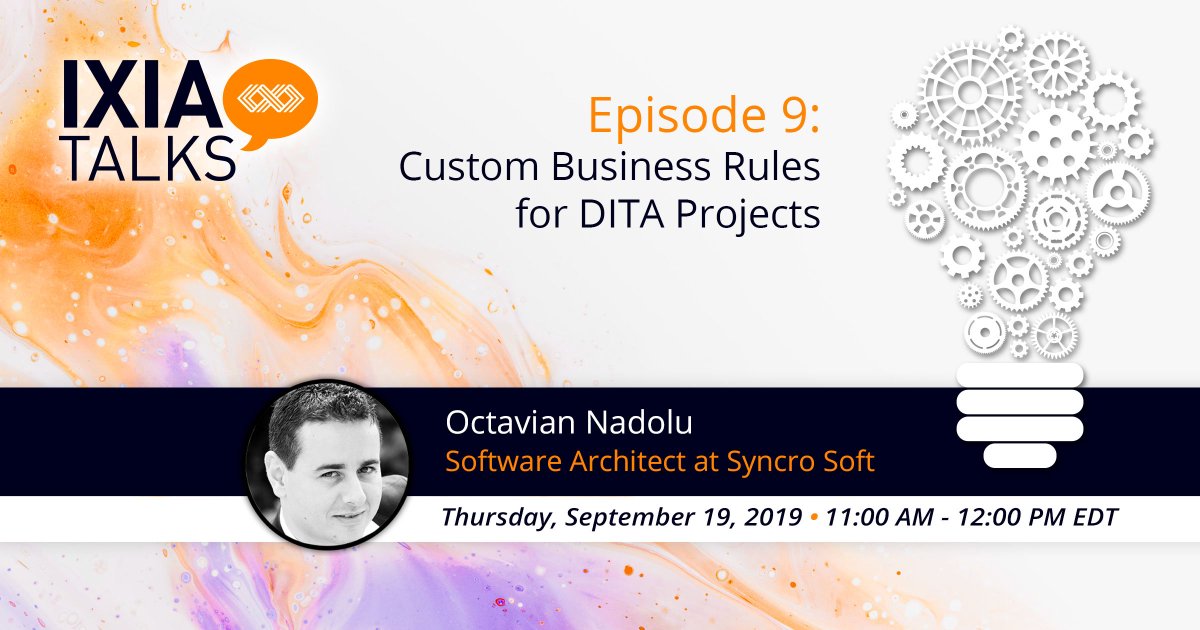 IXIA TALKS

Episode 9:
Custom Business Rules for DITA Projects

Octavian Nadolu
Software Architect at Syncro Soft

Thursday, September 19, 2019 • 11:00 AM - 12:00 PM EDT